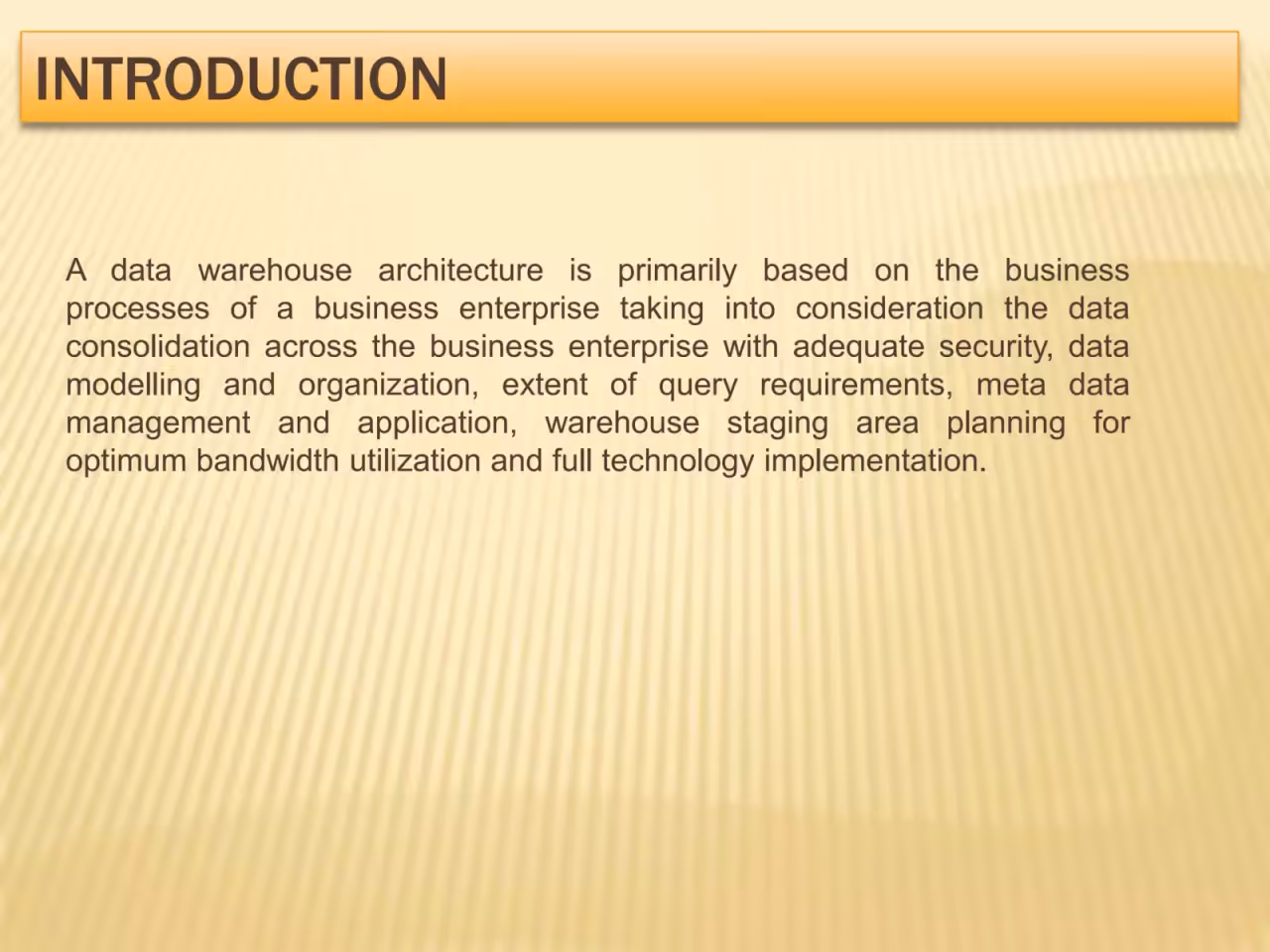 INTRODUCTION

A data warehouse architecture is primarily based on the business processes of a business enterprise taking into consideration the data consolidation across the business enterprise with adequate security, data modelling and organization, extent of query requirements, meta data management and application, warehouse staging area planning for optimum bandwidth utilization and full technology implementation.